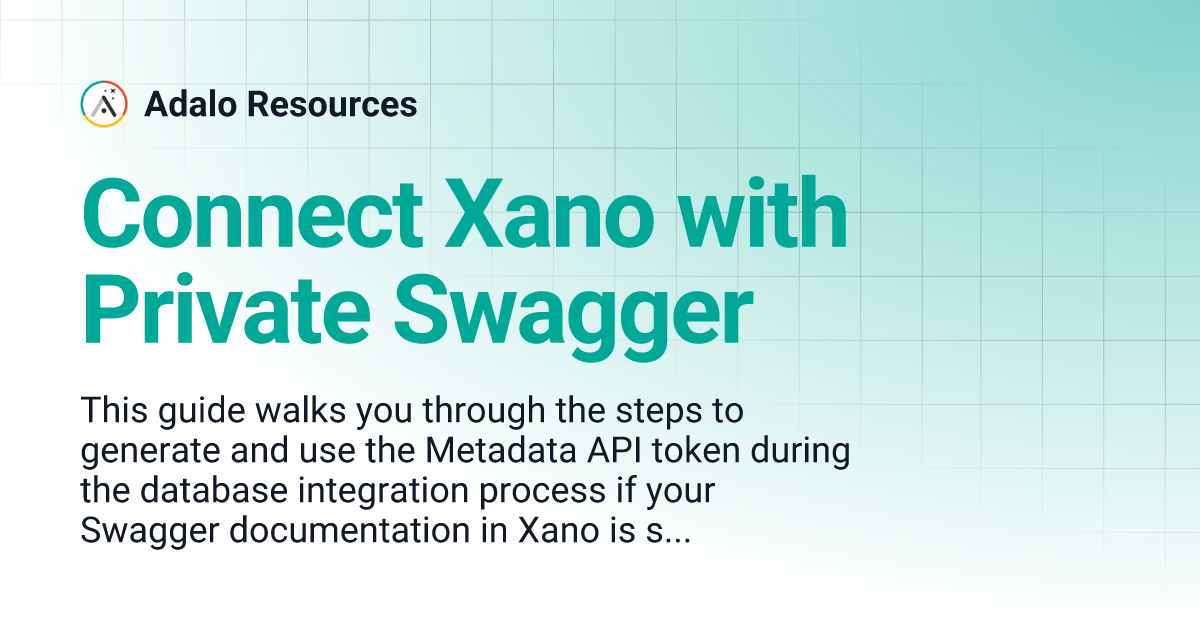 Adalo Resources

Connect Xano with Private Swagger

This guide walks you through the steps to generate and use the Metadata API token during the database integration process if your Swagger documentation in Xano is s...